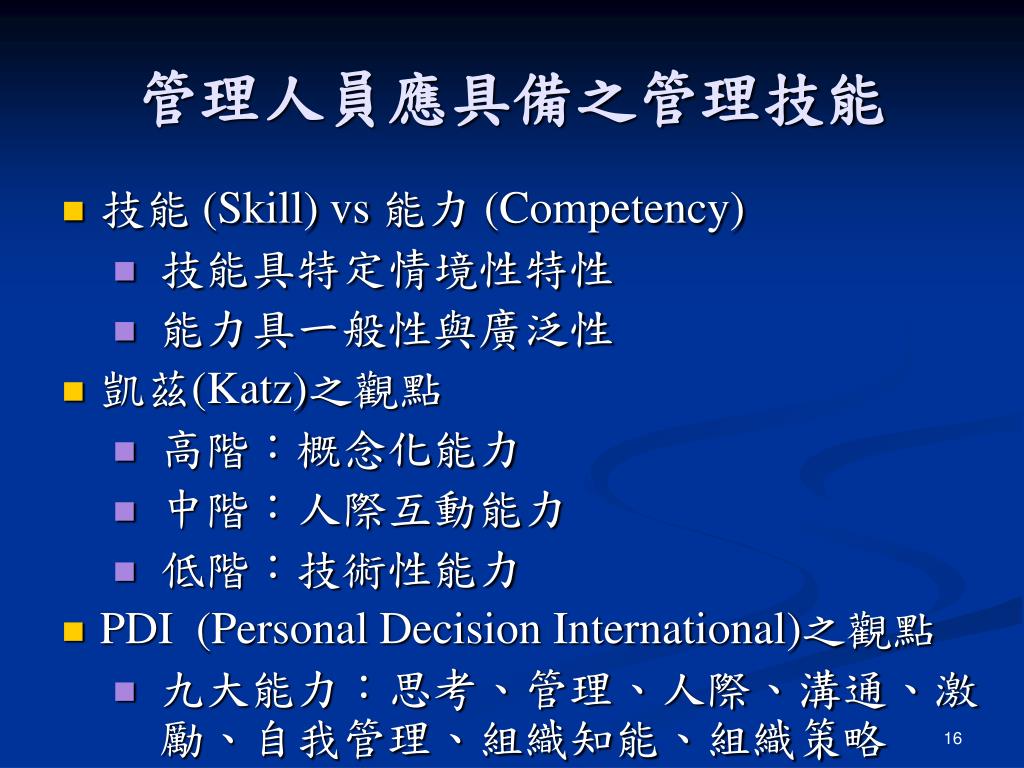 管理人員應具備之管理技能

技能 (Skill) vs 能力 (Competency)

技能具特定情境性特性

能力具一般性與廣泛性

凱茲(Katz)之觀點

高階：概念化能力

中階：人際互動能力

低階：技術性能力

PDI (Personal Decision International)之觀點

九大能力：思考、管理、人際、溝通、激勵、自我管理、組織知能、組織策略

16